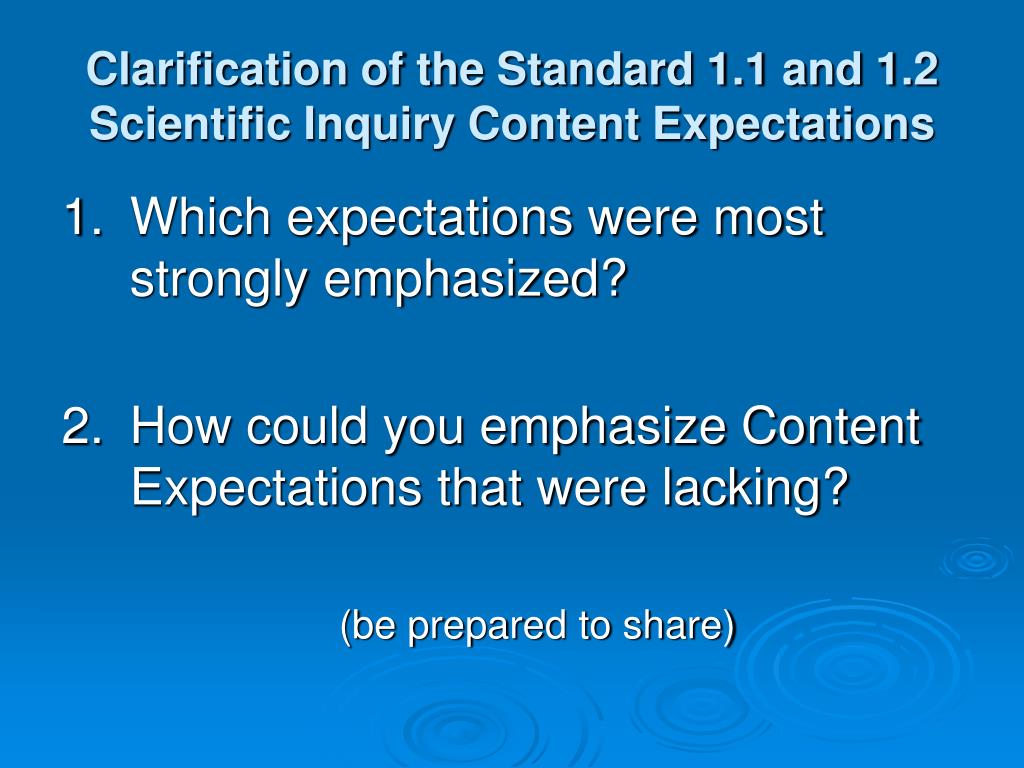 Clarification of the Standard 1.1 and 1.2 Scientific Inquiry Content Expectations

1. Which expectations were most strongly emphasized?

2. How could you emphasize Content Expectations that were lacking?

(be prepared to share)